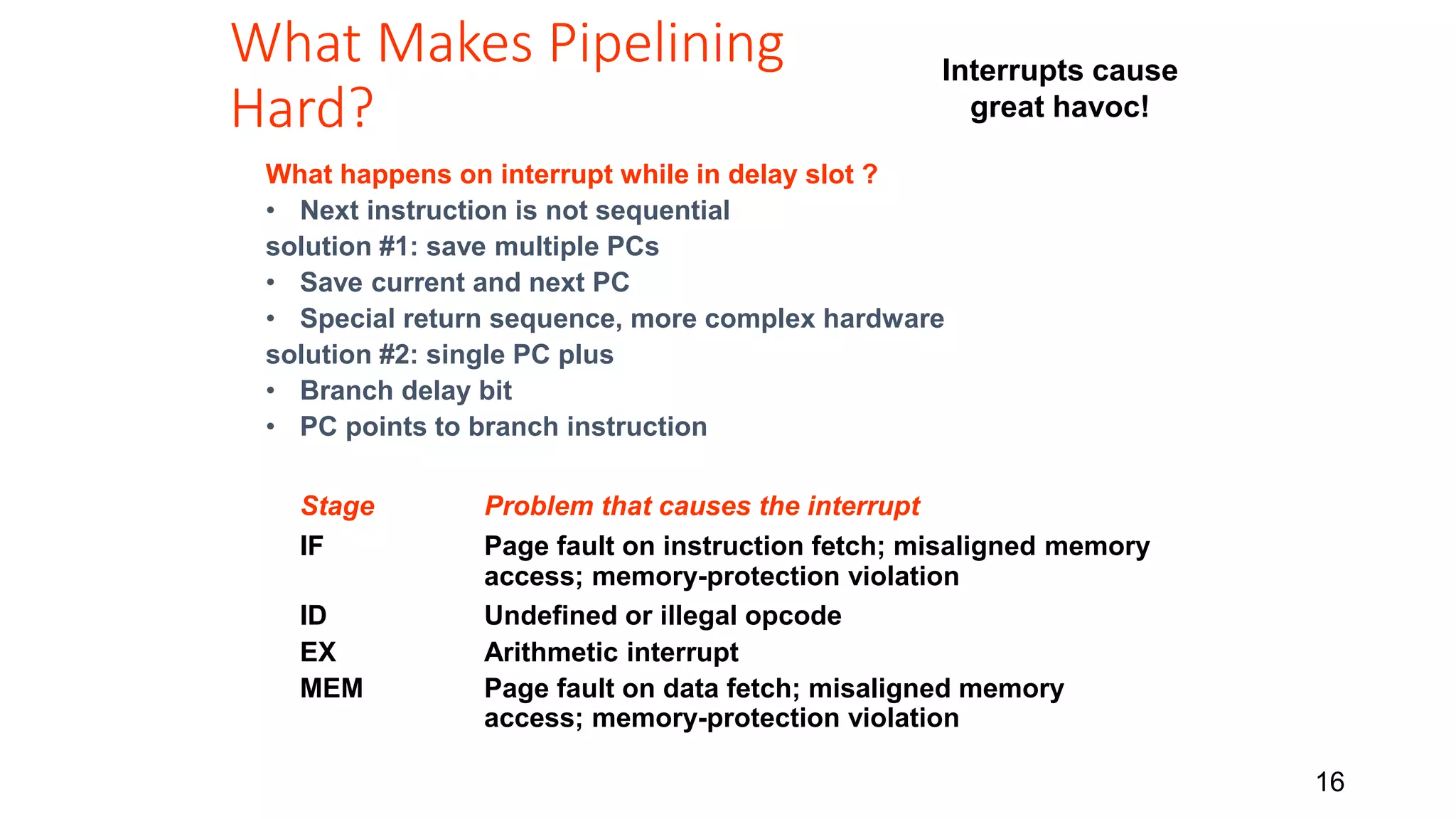 What Makes Pipelining Hard?

Interrupts cause great havoc!

What happens on interrupt while in delay slot ?
• Next instruction is not sequential
solution #1: save multiple PCs
• Save current and next PC
• Special return sequence, more complex hardware
solution #2: single PC plus
• Branch delay bit
• PC points to branch instruction

| Stage | Problem that causes the interrupt |
|---|---|
| IF | Page fault on instruction fetch; misaligned memory access; memory-protection violation |
| ID | Undefined or illegal opcode |
| EX | Arithmetic interrupt |
| MEM | Page fault on data fetch; misaligned memory access; memory-protection violation |

16